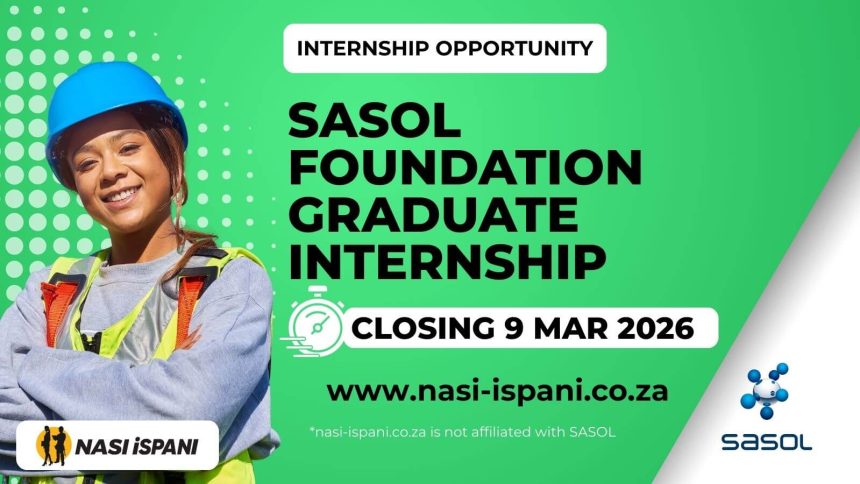 INTERNSHIP OPPORTUNITY

SASOL FOUNDATION GRADUATE INTERNSHIP

CLOSING 9 MAR 2026

www.nasi-ispani.co.za

*nasi-ispani.co.za is not affiliated with SASOL

NASI iSPANI

sasol